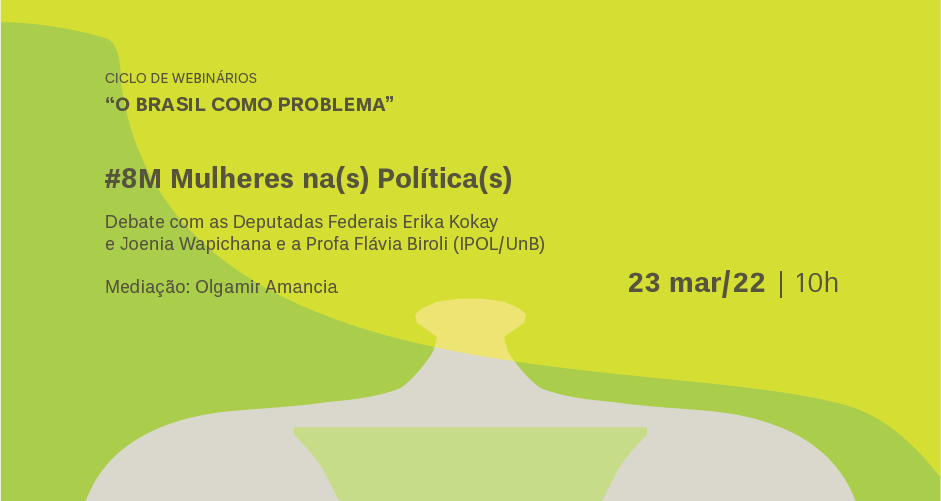 CICLO DE WEBINÁRIOS
“O BRASIL COMO PROBLEMA”

#8M Mulheres na(s) Política(s)

Debate com as Deputadas Federais Erika Kokay e Joenia Wapichana e a Profa Flávia Biroli (IPOL/UnB)

Mediação: Olgamir Amancia

23 mar/22 | 10h